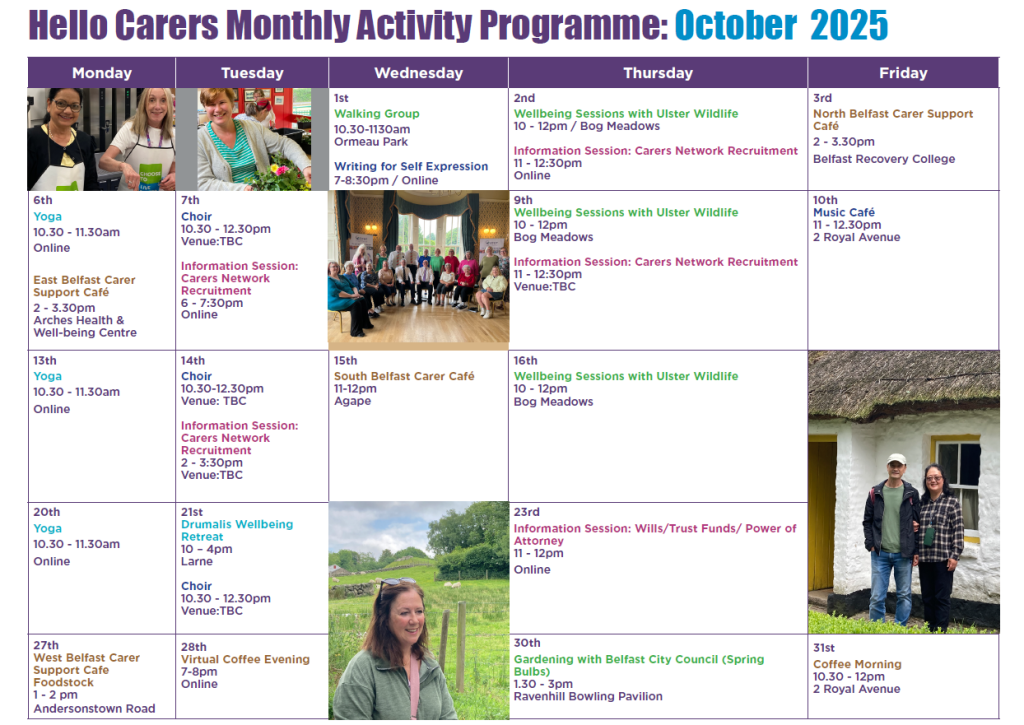 Hello Carers Monthly Activity Programme: October 2025

| Monday | Tuesday | Wednesday | Thursday | Friday |
|---|---|---|---|---|
| | | 1st Walking Group 10.30-1130am Ormeau Park Writing for Self Expression 7-8:30pm / Online | 2nd Wellbeing Sessions with Ulster Wildlife 10 - 12pm / Bog Meadows Information Session: Carers Network Recruitment 11 - 12:30pm Online | 3rd North Belfast Carer Support Café 2 - 3.30pm Belfast Recovery College |
| 6th Yoga 10.30 - 11.30am Online East Belfast Carer Support Café 2 - 3.30pm Arches Health & Well-being Centre | 7th Choir 10.30 - 12.30pm Venue:TBC Information Session: Carers Network Recruitment 6 - 7:30pm Online | | 9th Wellbeing Sessions with Ulster Wildlife 10 - 12pm Bog Meadows Information Session: Carers Network Recruitment 11 - 12:30pm Venue:TBC | 10th Music Café 11 - 12.30pm 2 Royal Avenue |
| 13th Yoga 10.30 - 11.30am Online | 14th Choir 10.30-12.30pm Venue: TBC Information Session: Carers Network Recruitment 2 - 3:30pm Venue:TBC | 15th South Belfast Carer Café 11-12pm Agape | 16th Wellbeing Sessions with Ulster Wildlife 10 - 12pm Bog Meadows | |
| 20th Yoga 10.30 - 11.30am Online | 21st Drumalis Wellbeing Retreat 10 – 4pm Larne Choir 10.30 - 12.30pm Venue:TBC | | 23rd Information Session: Wills/Trust Funds/ Power of Attorney 11 - 12pm Online | |
| 27th West Belfast Carer Support Cafe Foodstock 1 - 2 pm Andersonstown Road | 28th Virtual Coffee Evening 7-8pm Online | | 30th Gardening with Belfast City Council (Spring Bulbs) 1.30 - 3pm Ravenhill Bowling Pavilion | 31st Coffee Morning 10.30 - 12pm 2 Royal Avenue |